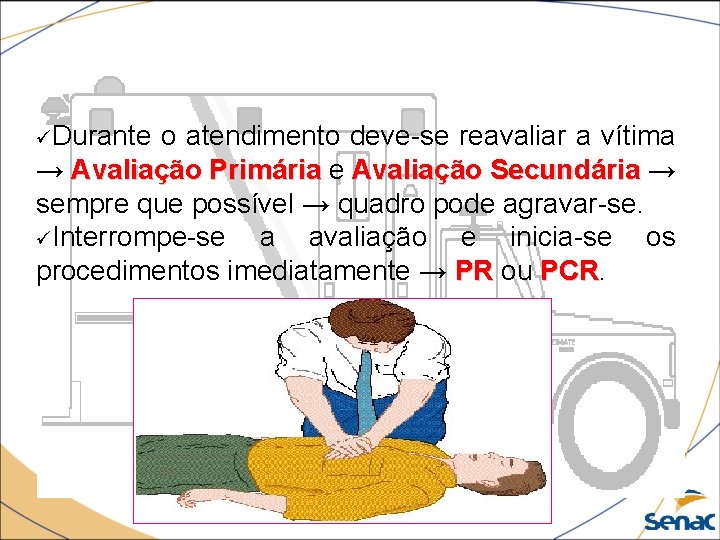 ✓Durante o atendimento deve-se reavaliar a vítima → Avaliação Primária e Avaliação Secundária → sempre que possível → quadro pode agravar-se.
✓Interrompe-se a avaliação e inicia-se os procedimentos imediatamente → PR ou PCR.

Senac